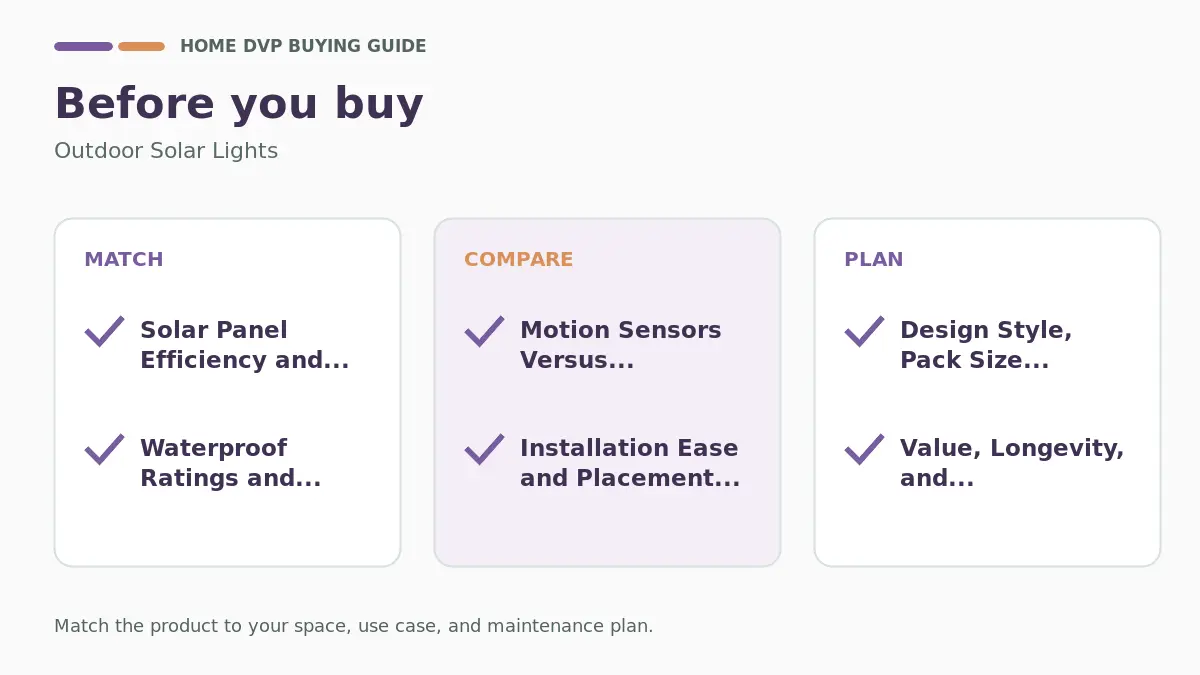 HOME DVP BUYING GUIDE

Before you buy

Outdoor Solar Lights

MATCH

Solar Panel Efficiency and...

Waterproof Ratings and...

COMPARE

Motion Sensors Versus...

Installation Ease and Placement...

PLAN

Design Style, Pack Size...

Value, Longevity, and...

Match the product to your space, use case, and maintenance plan.